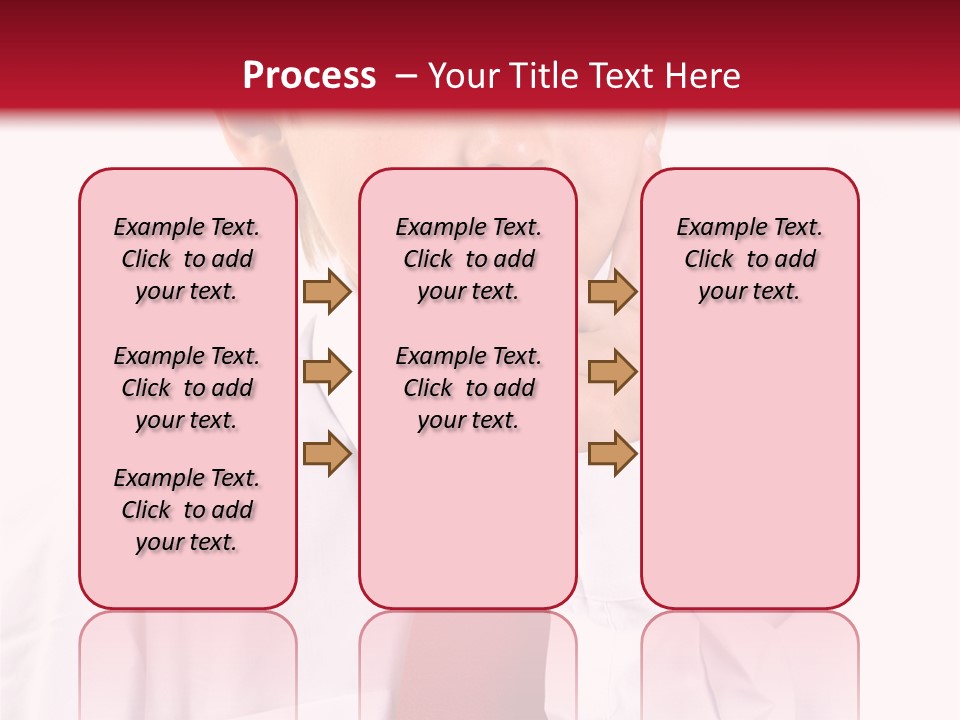 Process – Your Title Text Here

Example Text. Click to add your text.

Example Text. Click to add your text.

Example Text. Click to add your text.

Example Text. Click to add your text.

Example Text. Click to add your text.

Example Text. Click to add your text.